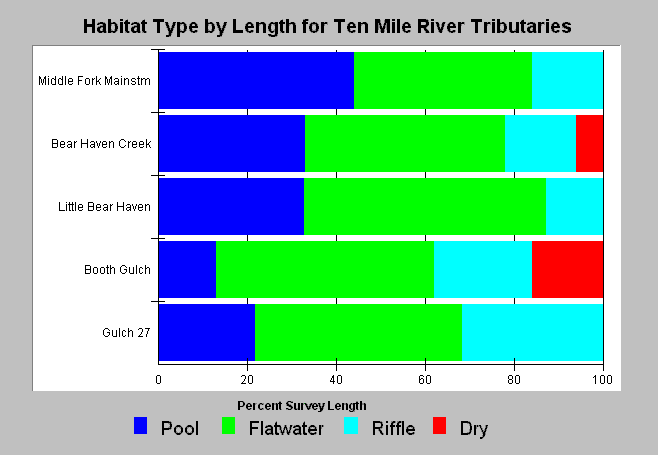 Habitat Type by Length for Ten Mile River Tributaries

Middle Fork Mainstm
Bear Haven Creek
Little Bear Haven
Booth Gulch
Gulch 27

0
20
40
60
80
100

Percent Survey Length

Pool
Flatwater
Riffle
Dry